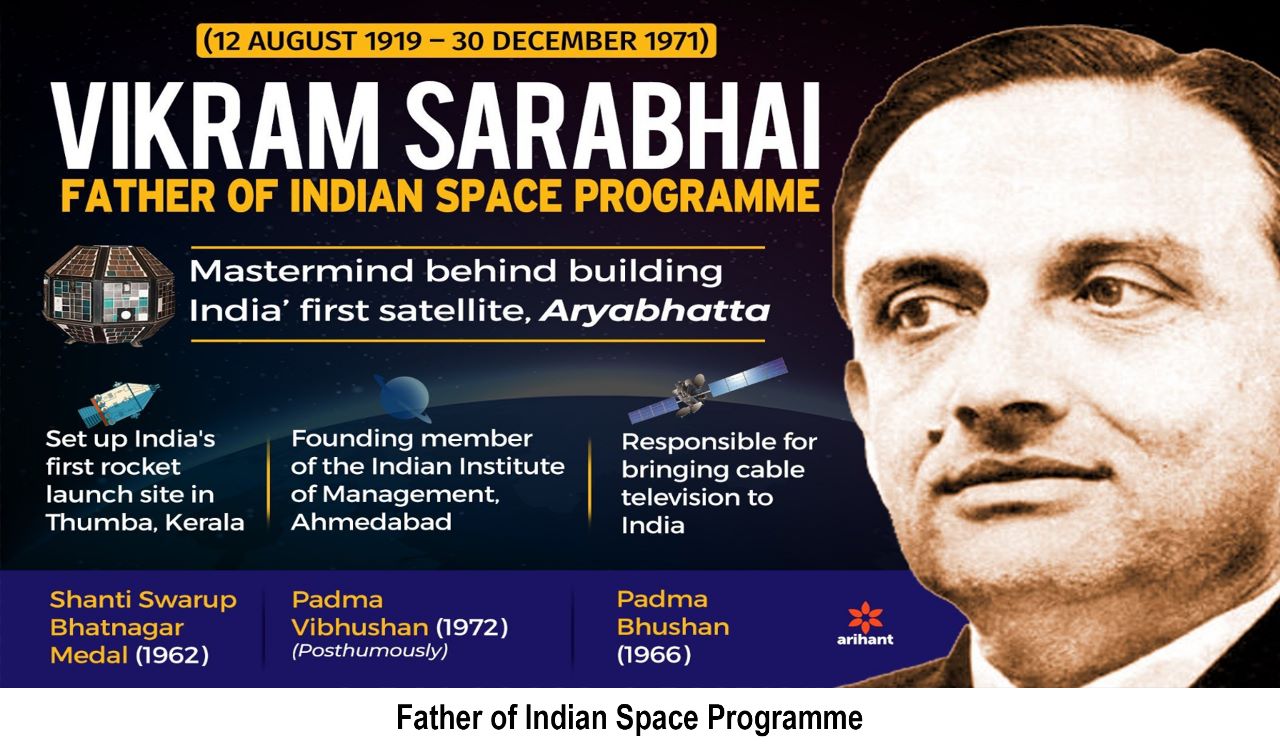 (12 AUGUST 1919 – 30 DECEMBER 1971)

VIKRAM SARABHAI

FATHER OF INDIAN SPACE PROGRAMME

Mastermind behind building India' first satellite, Aryabhatta

Set up India's first rocket launch site in Thumba, Kerala

Founding member of the Indian Institute of Management, Ahmedabad

Responsible for bringing cable television to India

Shanti Swarup Bhatnagar Medal (1962)

Padma Vibhushan (1972) (Posthumously)

Padma Bhushan (1966)

arihant

Father of Indian Space Programme